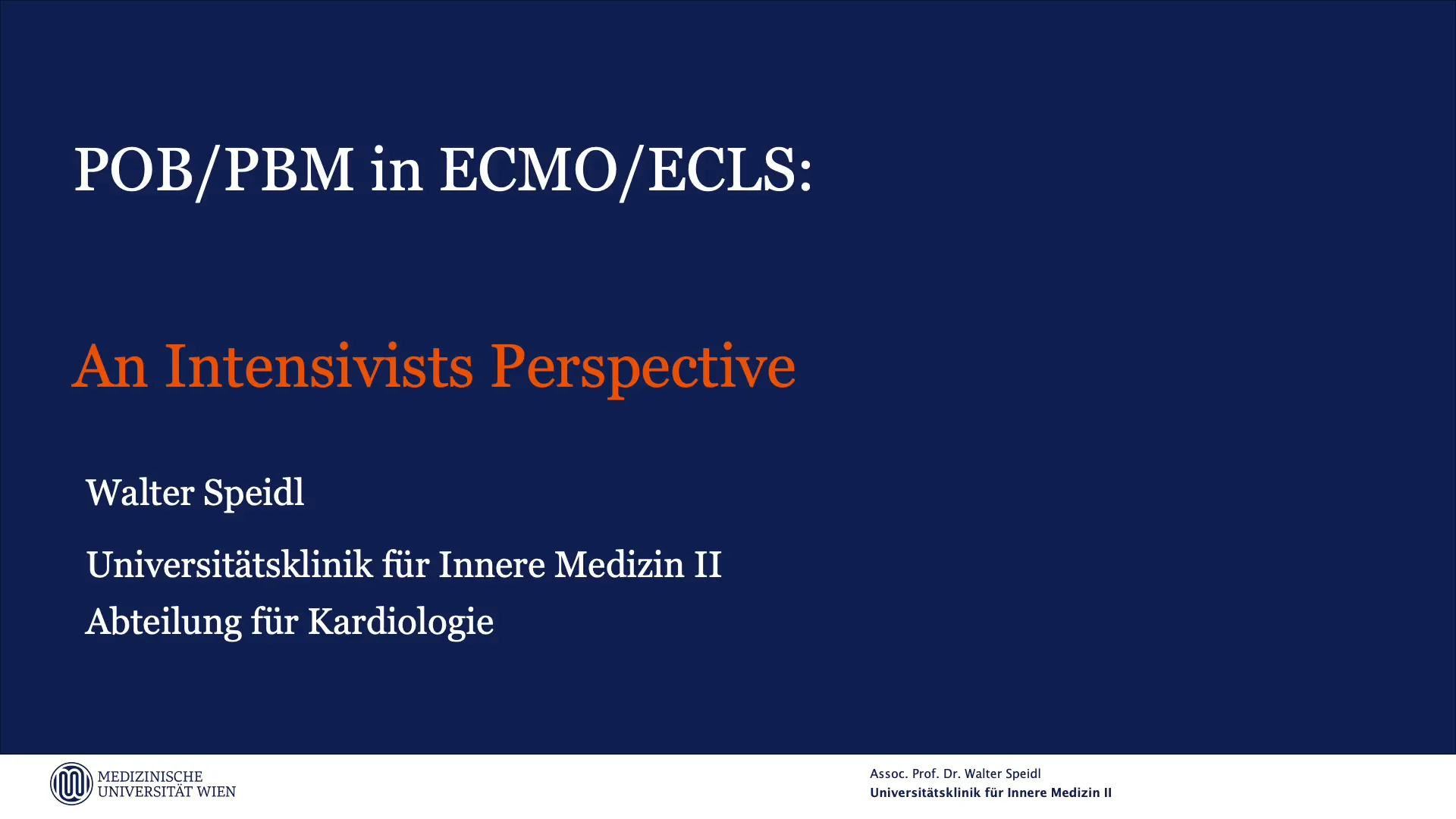 POB/PBM in ECMO/ECLS:

An Intensivists Perspective

Walter Speidl

Universitätsklinik für Innere Medizin II

Abteilung für Kardiologie

MEDIZINISCHE UNIVERSITÄT WIEN

Assoc. Prof. Dr. Walter Speidl
Universitätsklinik für Innere Medizin II